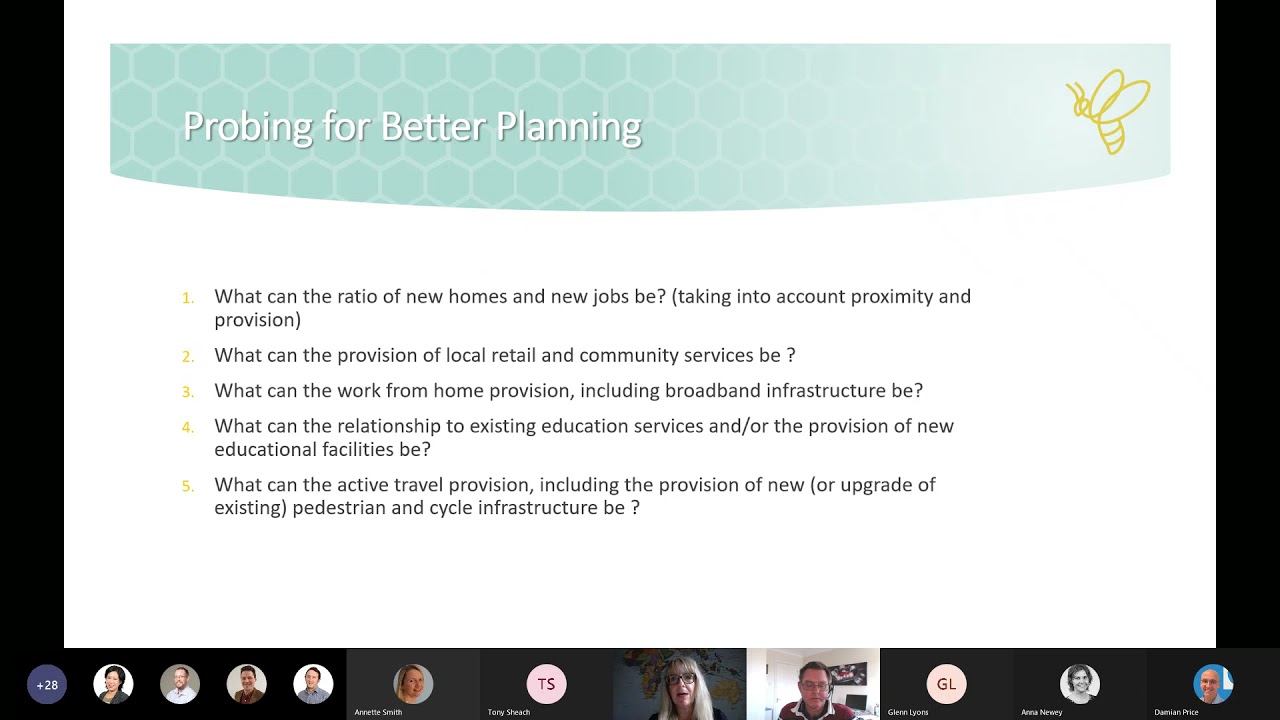 Probing for Better Planning

1. What can the ratio of new homes and new jobs be? (taking into account proximity and provision)
2. What can the provision of local retail and community services be ?
3. What can the work from home provision, including broadband infrastructure be?
4. What can the relationship to existing education services and/or the provision of new educational facilities be?
5. What can the active travel provision, including the provision of new (or upgrade of existing) pedestrian and cycle infrastructure be ?

+28

Annette Smith

TS
Tony Sheach

GL
Glenn Lyons

Anna Newey

Damian Price